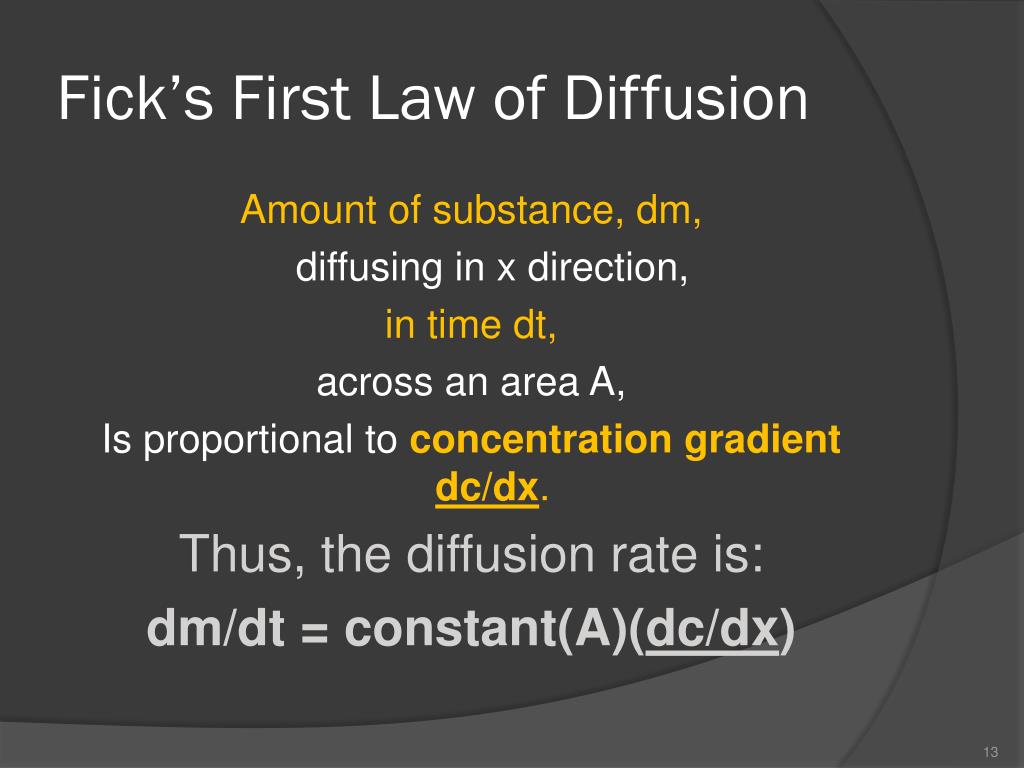 Fick's First Law of Diffusion

Amount of substance, dm,

diffusing in x direction,

in time dt,

across an area A,

Is proportional to concentration gradient dc/dx.

Thus, the diffusion rate is:

dm/dt = constant(A)(dc/dx)

13